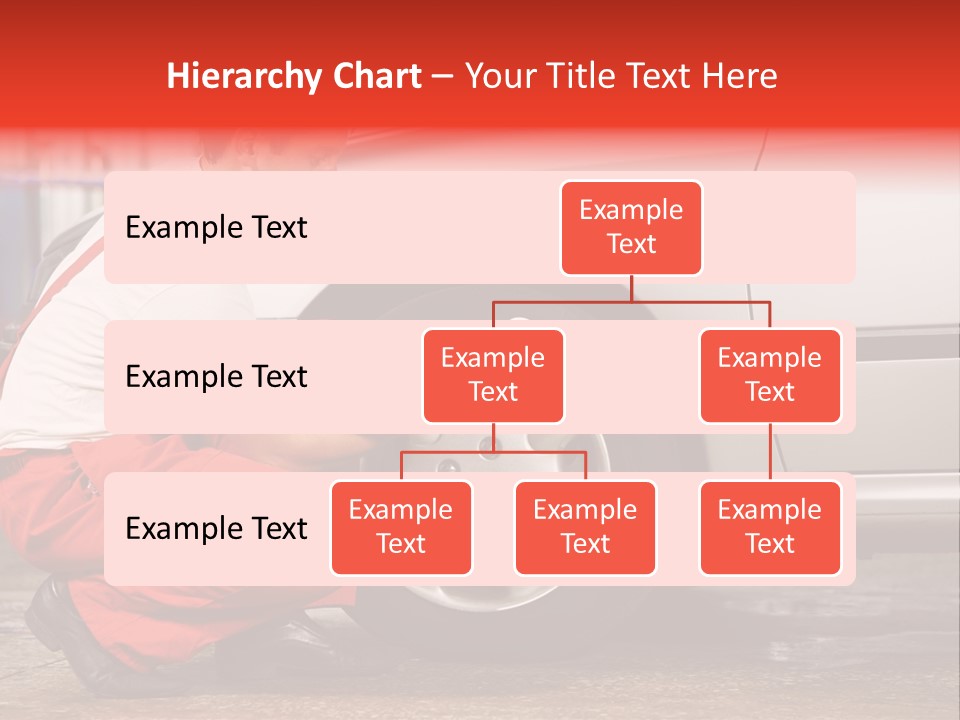 Hierarchy Chart – Your Title Text Here

Example Text

Example Text

Example Text

Example Text

Example Text

Example Text

Example Text

Example Text

Example Text